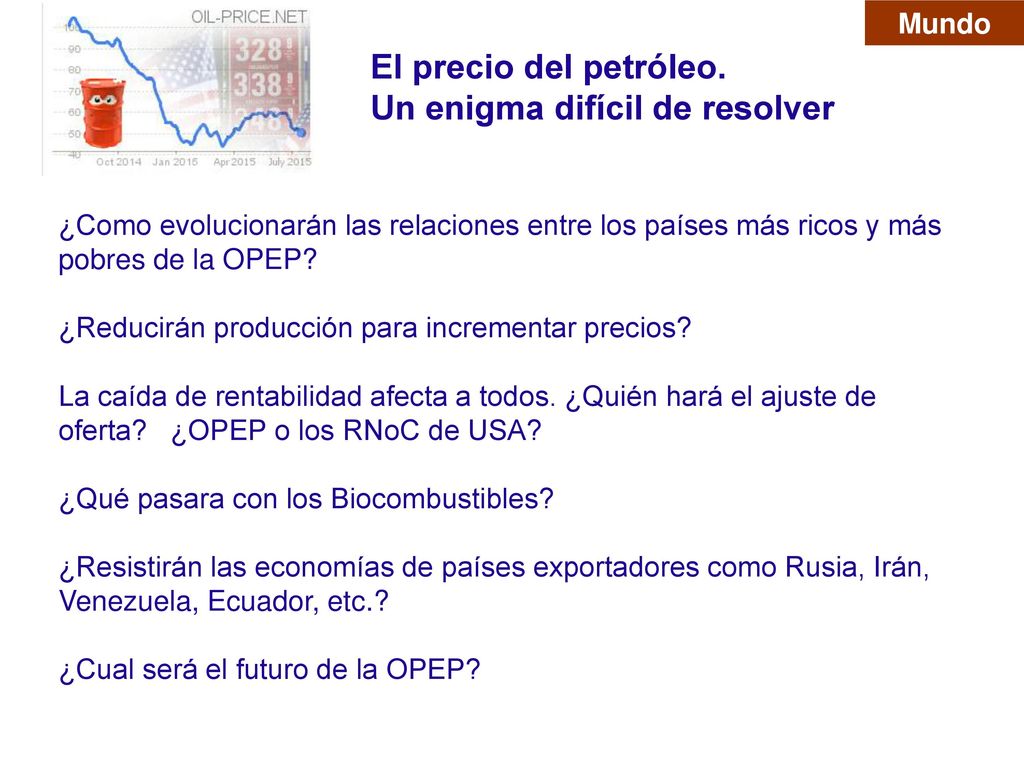 Mundo

OIL-PRICE.NET

100
90
80
70
60
50
40

Oct 2014 Jan 2015 Apr 2015 July 2015

328
338

El precio del petróleo.
Un enigma difícil de resolver

¿Como evolucionarán las relaciones entre los países más ricos y más pobres de la OPEP?

¿Reducirán producción para incrementar precios?

La caída de rentabilidad afecta a todos. ¿Quién hará el ajuste de oferta? ¿OPEP o los RNoC de USA?

¿Qué pasara con los Biocombustibles?

¿Resistirán las economías de países exportadores como Rusia, Irán, Venezuela, Ecuador, etc.?

¿Cual será el futuro de la OPEP?